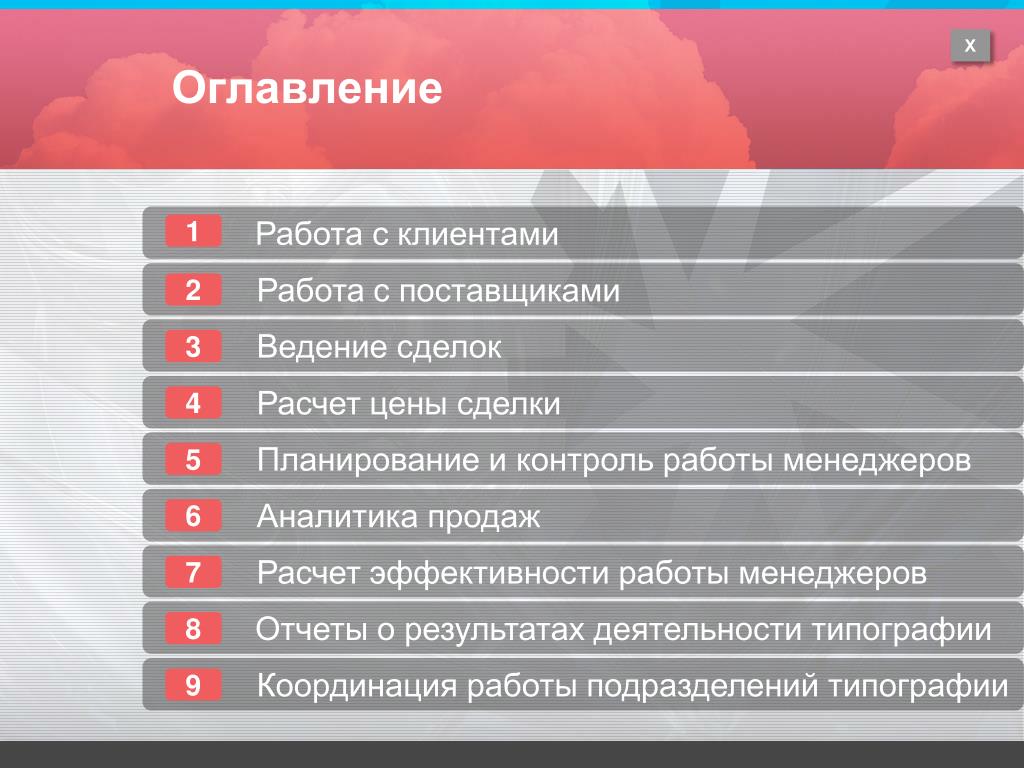 X

Оглавление

1 Работа с клиентами
2 Работа с поставщиками
3 Ведение сделок
4 Расчет цены сделки
5 Планирование и контроль работы менеджеров
6 Аналитика продаж
7 Расчет эффективности работы менеджеров
8 Отчеты о результатах деятельности типографии
9 Координация работы подразделений типографии